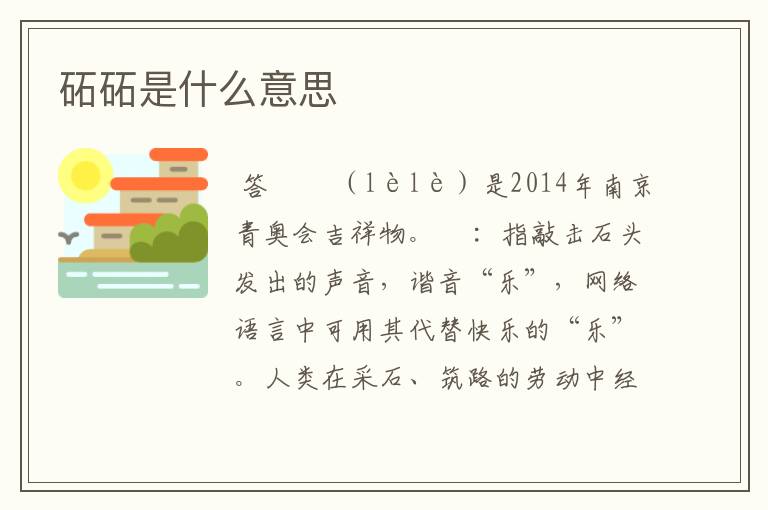 砳砳是什么意思

答 (lèlè)是2014年南京青奥会吉祥物。 :指敲击石头发出的声音,谐音“乐”,网络语言中可用其代替快乐的“乐”。人类在采石、筑路的劳动中经